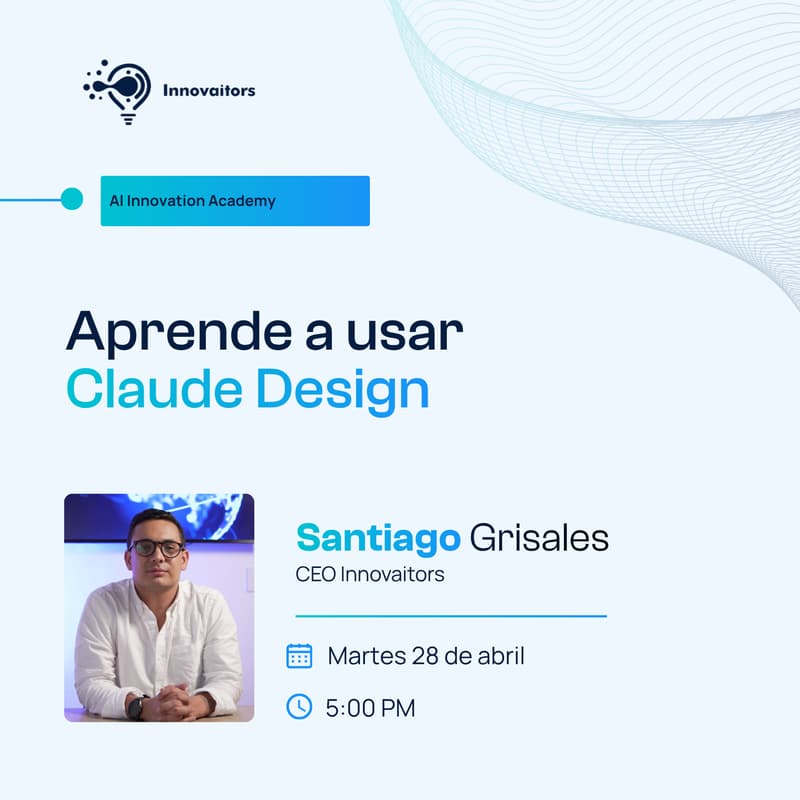 Innovaitors

AI Innovation Academy

Aprende a usar
Claude Design

Santiago Grisales
CEO Innovaitors

Martes 28 de abril

5:00 PM